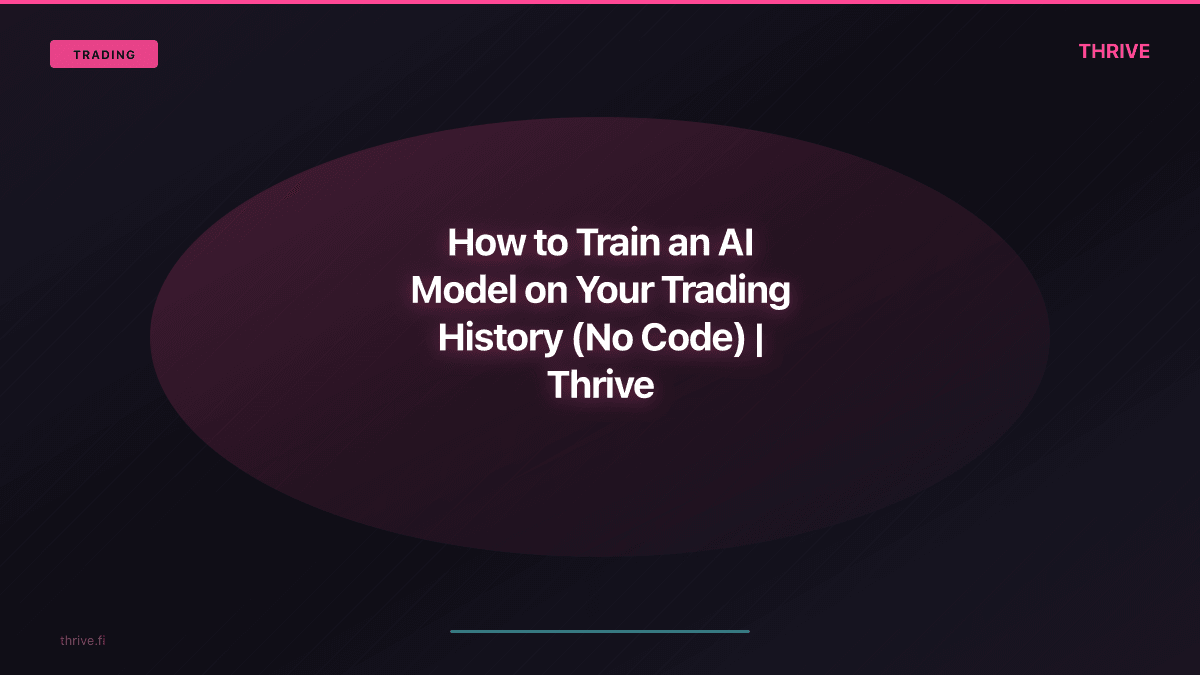 TRADING

THRIVE

How to Train an AI Model on Your Trading History (No Code) | Thrive

thrive.fi